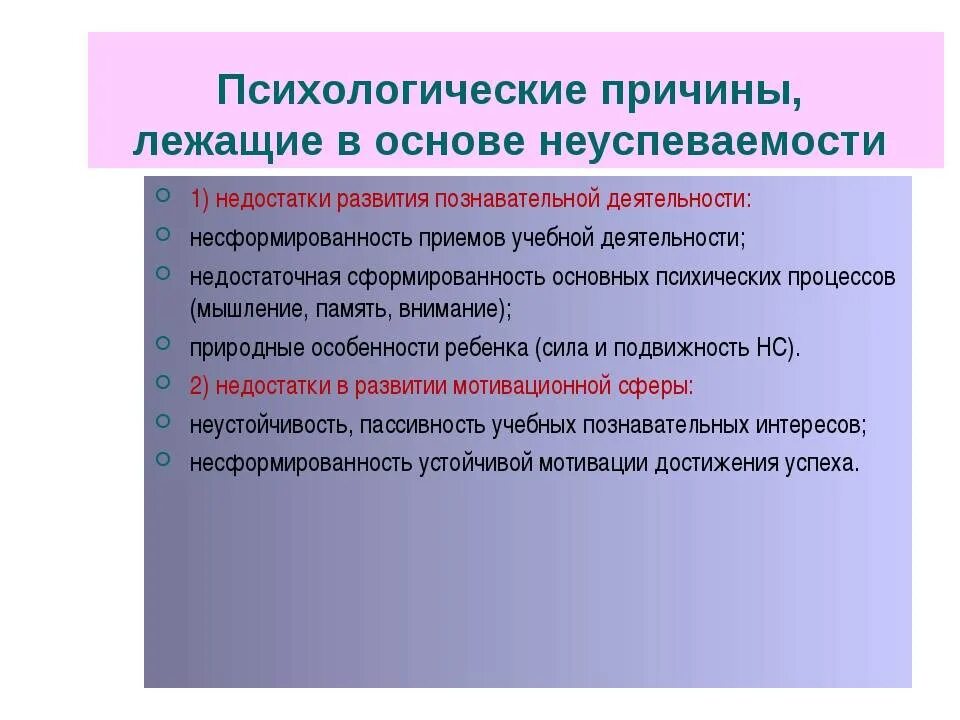 Психологические причины, лежащие в основе неуспеваемости

1) недостатки развития познавательной деятельности:

несформированность приемов учебной деятельности;

недостаточная сформированность основных психических процессов (мышление, память, внимание);

природные особенности ребенка (сила и подвижность НС).

2) недостатки в развитии мотивационной сферы:

неустойчивость, пассивность учебных познавательных интересов;

несформированность устойчивой мотивации достижения успеха.